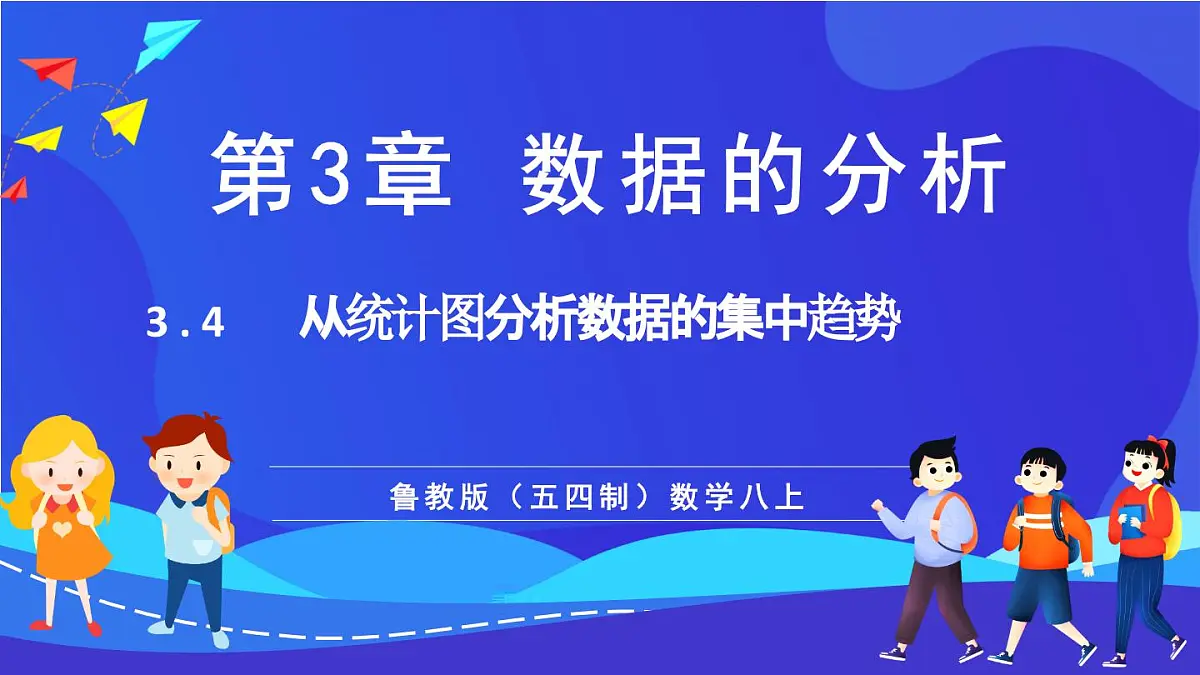 第3章 数据的分析

3.4 从统计图分析数据的集中趋势

鲁教版（五四制）数学八上